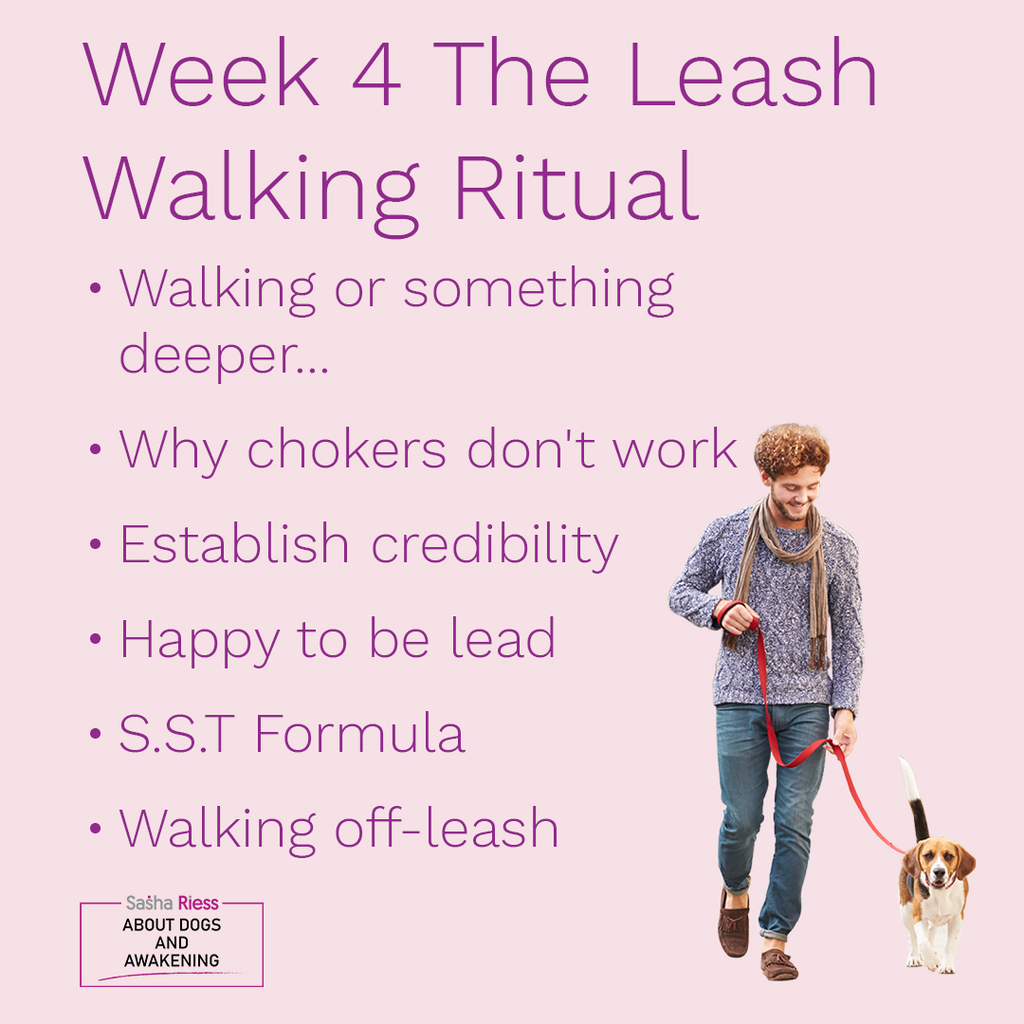 Week 4 The Leash Walking Ritual

• Walking or something deeper...

• Why chokers don't work

• Establish credibility

• Happy to be lead

• S.S.T Formula

• Walking off-leash

Sasha Riess
ABOUT DOGS AND AWAKENING